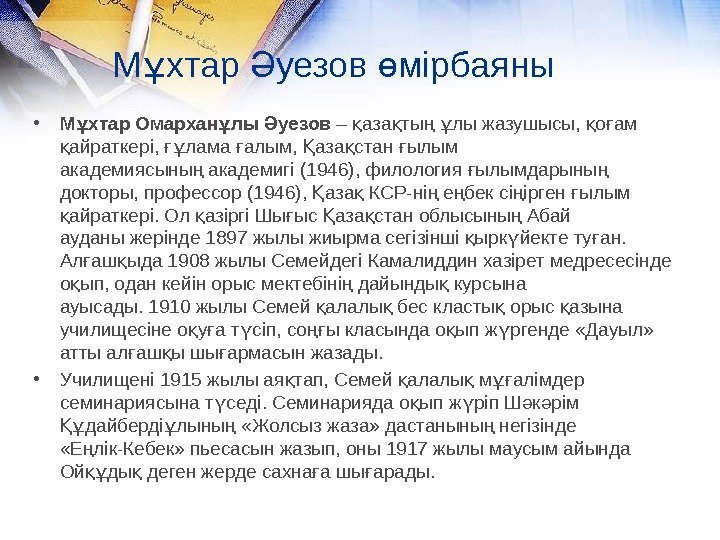 Мұхтар Әуезов өмірбаяны

• **Мұхтар Омарханұлы Әуезов** – қазақтың ұлы жазушысы, қоғам қайраткері, ғұлама ғалым, Қазақстан ғылым академиясының академигі (1946), филология ғылымдарының докторы, профессор (1946), Қазақ КСР-нің еңбек сіңірген ғылым қайраткері. Ол қазіргі Шығыс Қазақстан облысының Абай ауданы жерінде 1897 жылы жиырма сегізінші қыркүйекте туған. Алғашқыда 1908 жылы Семейдегі Камалиддин хазірет медресесінде оқып, одан кейін орыс мектебінің дайындық курсына ауысады. 1910 жылы Семей қалалық бес кластық орыс қазына училищесіне оқуға түсіп, соңғы класында оқып жүргенде «Дауыл» атты алғашқы шығармасын жазады.

• Училищені 1915 жылы аяқтап, Семей қалалық мұғалімдер семинариясына түседі. Семинарияда оқып жүріп Шәкәрім Құдайбердіұлының «Жолсыз жаза» дастанының негізінде «Еңлік-Кебек» пьесасын жазып, оны 1917 жылы маусым айында Ойқұдық деген жерде сахнаға шығарады.